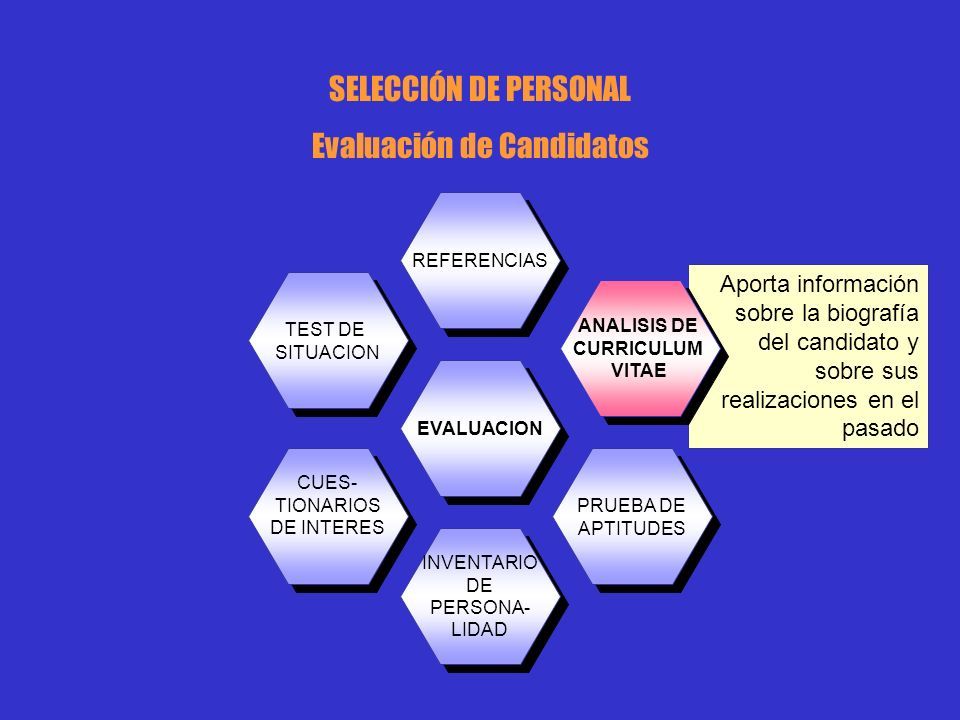 SELECCIÓN DE PERSONAL

Evaluación de Candidatos

REFERENCIAS

TEST DE SITUACION

ANALISIS DE CURRICULUM VITAE

Aporta información sobre la biografía del candidato y sobre sus realizaciones en el pasado

EVALUACION

CUESTIONARIOS DE INTERES

PRUEBA DE APTITUDES

INVENTARIO DE PERSONALIDAD